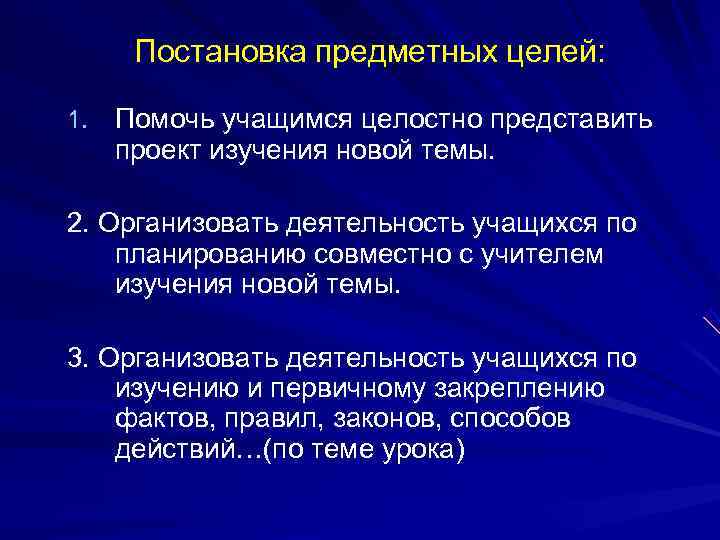 Постановка предметных целей:

1. Помочь учащимся целостно представить проект изучения новой темы.

2. Организовать деятельность учащихся по планированию совместно с учителем изучения новой темы.

3. Организовать деятельность учащихся по изучению и первичному закреплению фактов, правил, законов, способов действий…(по теме урока)